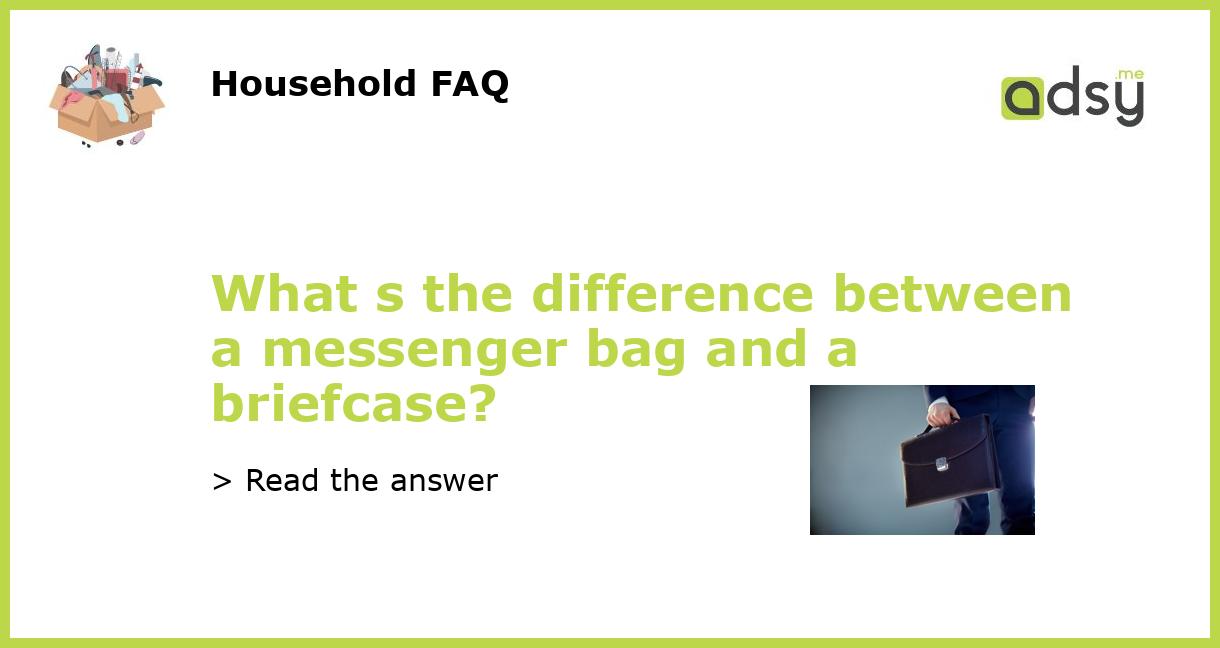 Household FAQ

adsy.me

What s the difference between a messenger bag and a briefcase?

> Read the answer